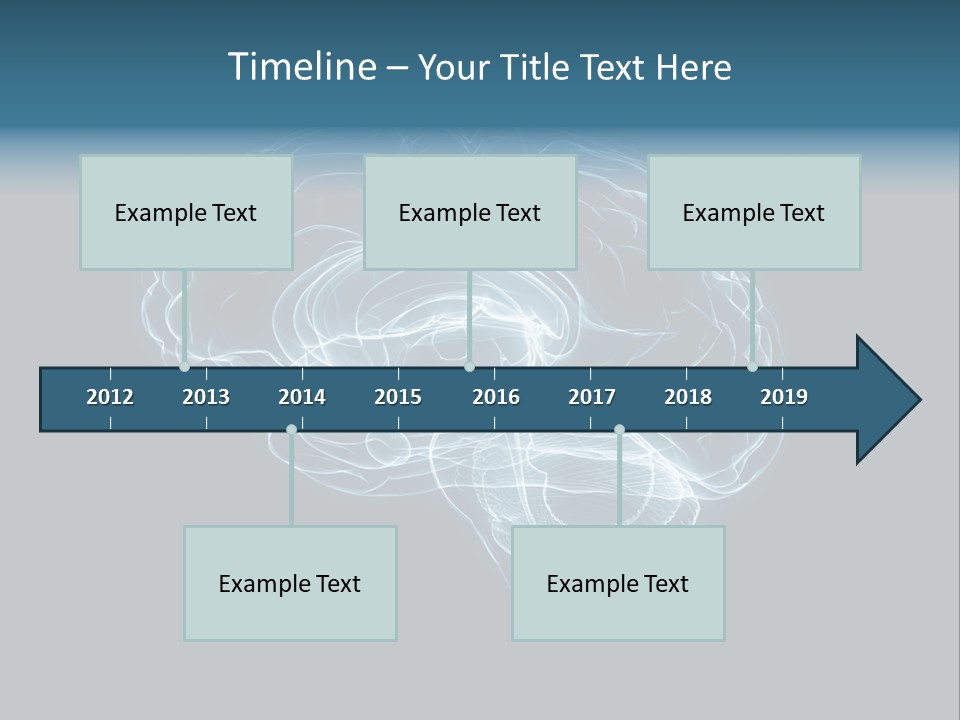 Timeline – Your Title Text Here

Example Text

Example Text

Example Text

2012 2013 2014 2015 2016 2017 2018 2019

Example Text

Example Text